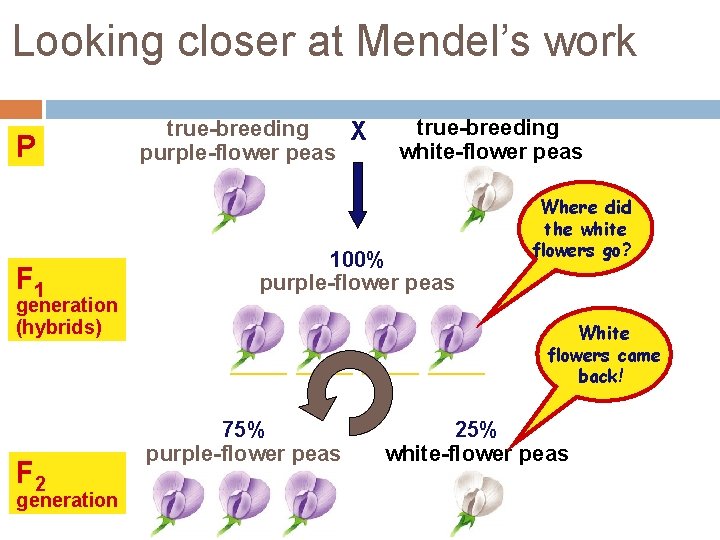 Looking closer at Mendel's work

P

true-breeding purple-flower peas

X

true-breeding white-flower peas

Where did the white flowers go?

$F_1$ generation (hybrids)

100% purple-flower peas

White flowers came back!

75% purple-flower peas

25% white-flower peas

$F_2$ generation